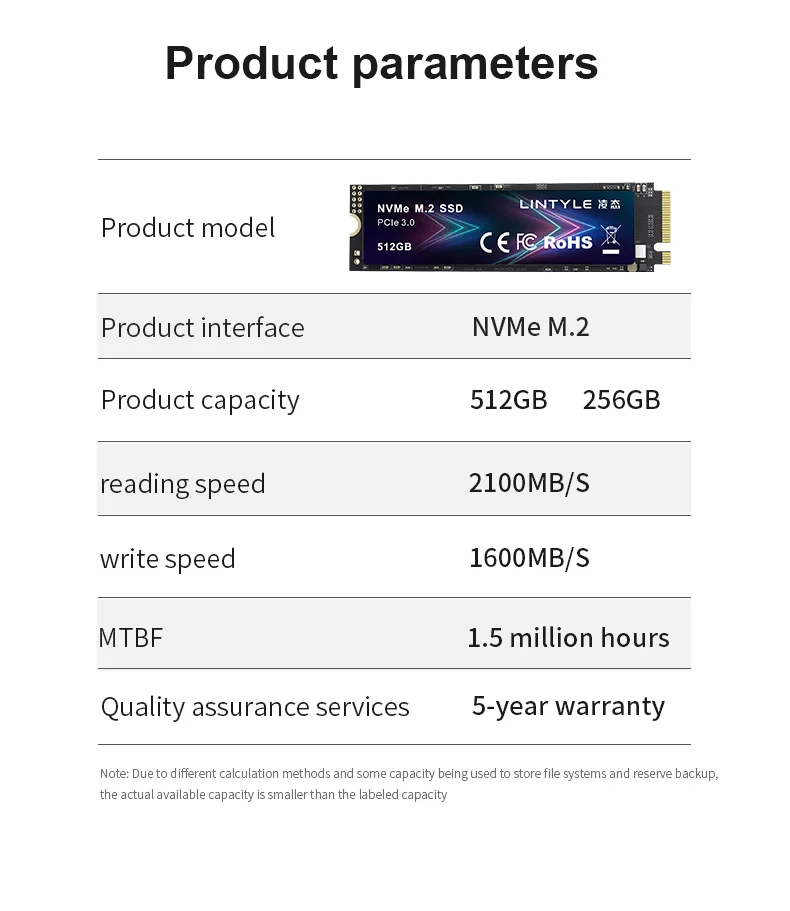 Product parameters

| Product model | NVMe M.2 SSD PCIe 3.0 512GB LINTYLE 凌态 CE FC RoHS |
|---|---|
| Product interface | NVMe M.2 |
| Product capacity | 512GB 256GB |
| reading speed | 2100MB/S |
| write speed | 1600MB/S |
| MTBF | 1.5 million hours |
| Quality assurance services | 5-year warranty |

Note: Due to different calculation methods and some capacity being used to store file systems and reserve backup, the actual available capacity is smaller than the labeled capacity